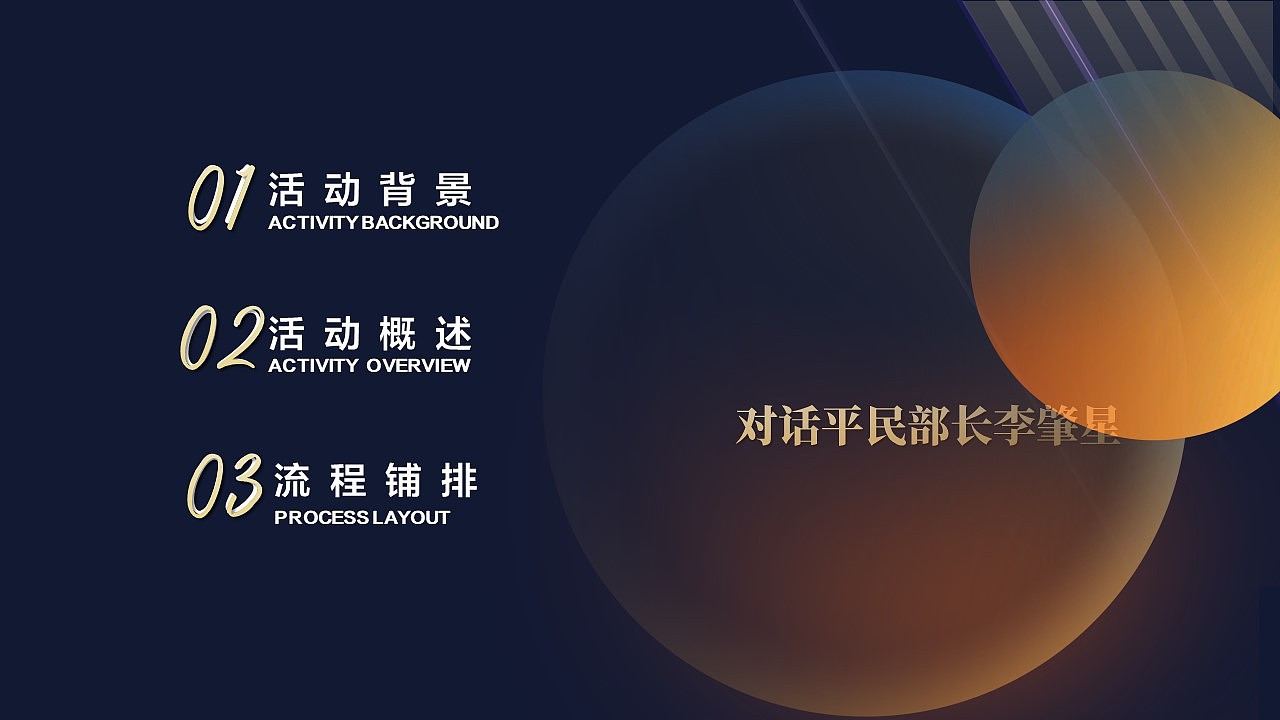 01 活动背景
ACTIVITY BACKGROUND

02 活动概述
ACTIVITY OVERVIEW

03 流程铺排
PROCESS LAYOUT

对话平民部长李肇星